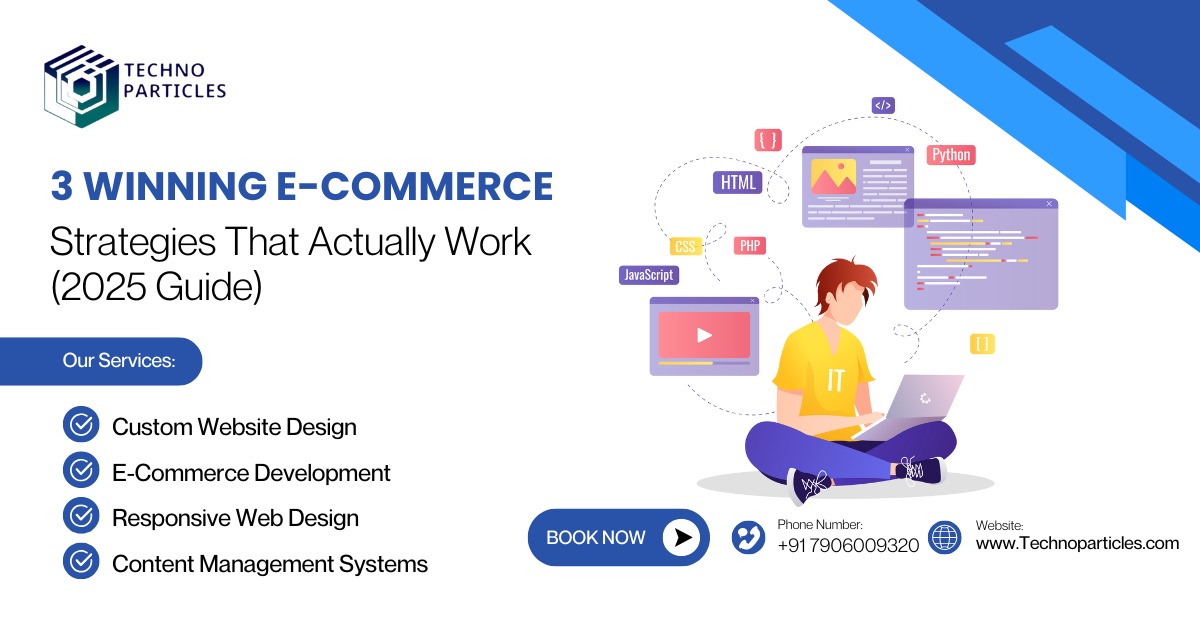 TECHNO PARTICLES

3 WINNING E-COMMERCE
Strategies That Actually Work (2025 Guide)

Our Services:

Custom Website Design
E-Commerce Development
Responsive Web Design
Content Management Systems

</>
{ }
Python
HTML
CSS
PHP
JavaScript
[ ]
IT

BOOK NOW

Phone Number:
+91 7906009320

Website:
www.Technoparticles.com